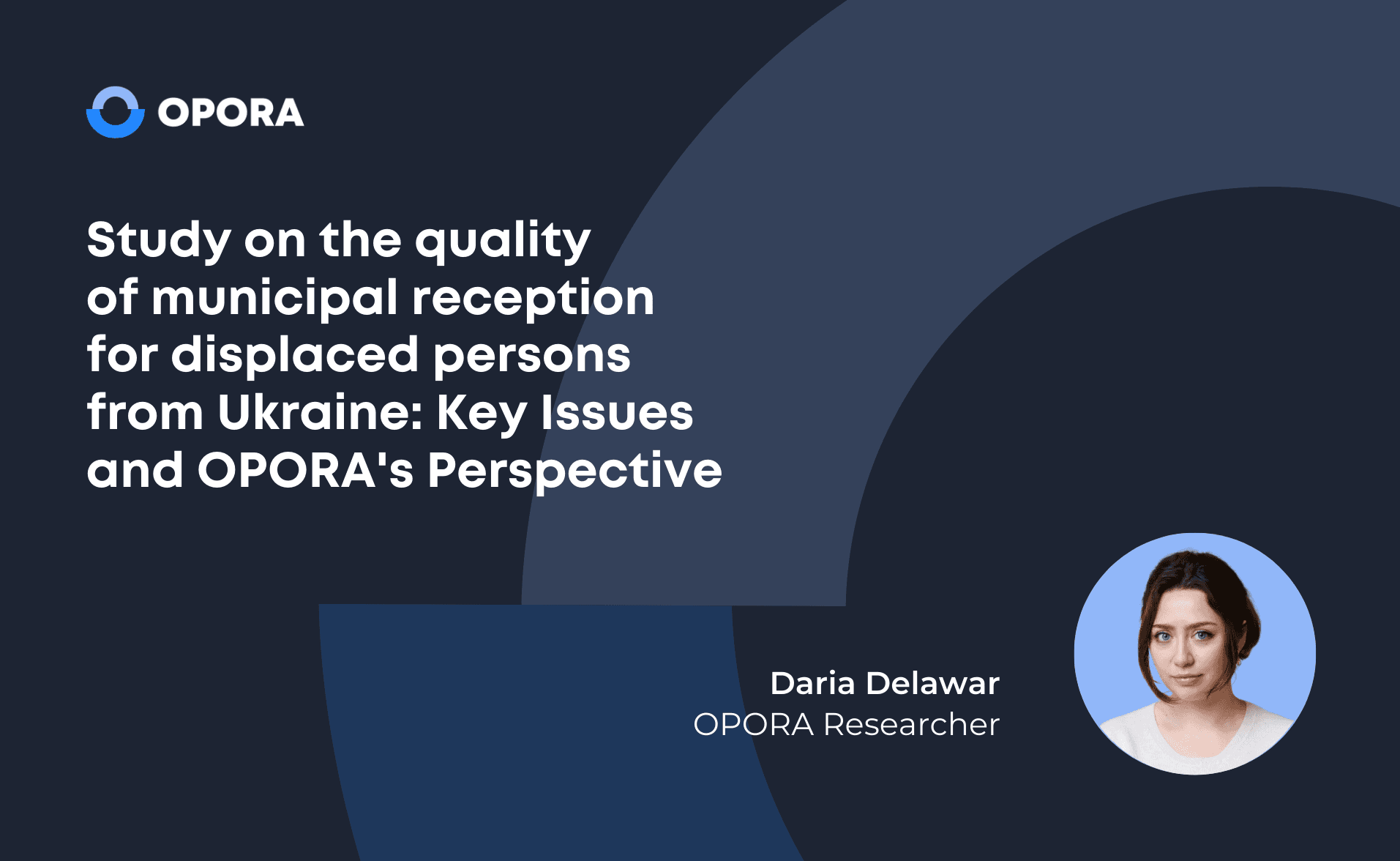 OPORA

Study on the quality of municipal reception for displaced persons from Ukraine: Key Issues and OPORA's Perspective

Daria Delawar
OPORA Researcher